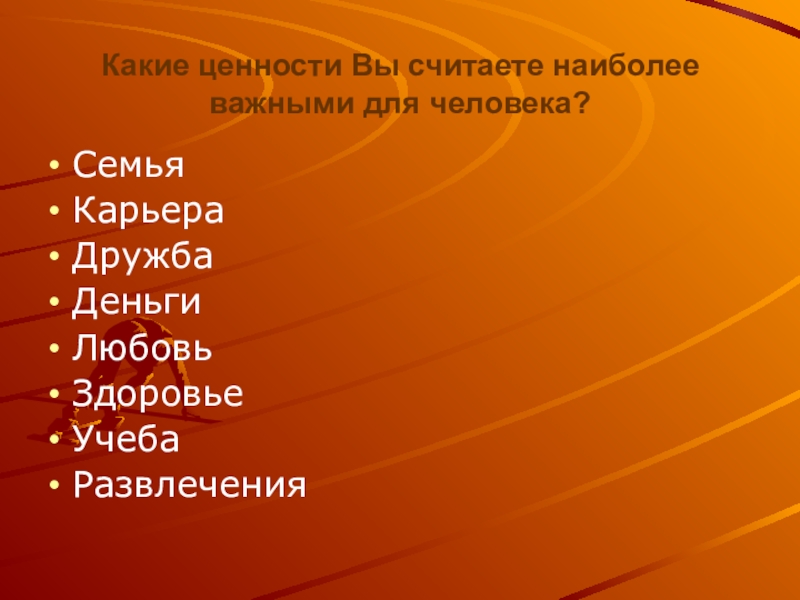 Какие ценности Вы считаете наиболее важными для человека?

• Семья
• Карьера
• Дружба
• Деньги
• Любовь
• Здоровье
• Учеба
• Развлечения